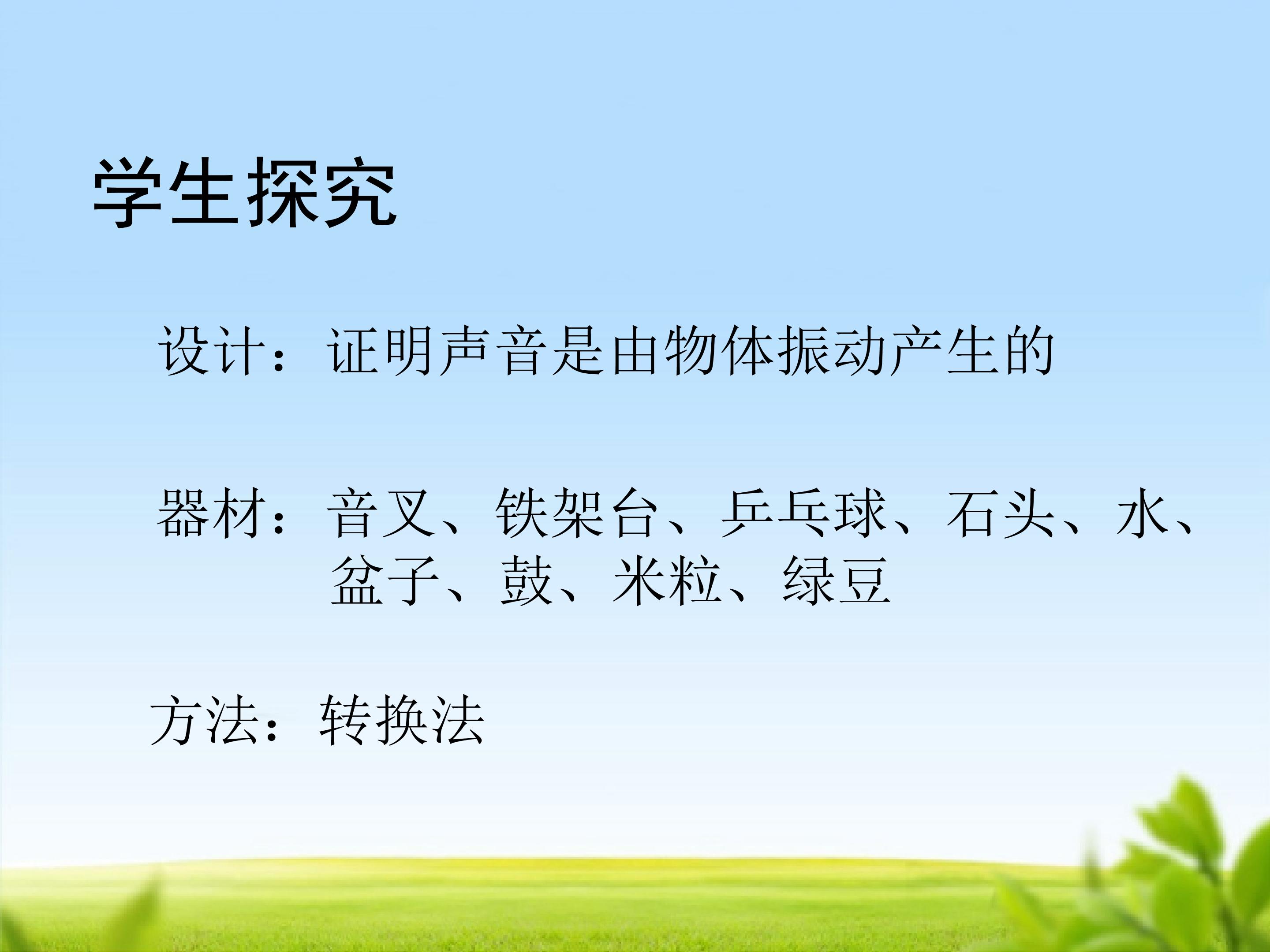 学生探究

设计：证明声音是由物体振动产生的

器材：音叉、铁架台、乒乓球、石头、水、盆子、鼓、米粒、绿豆

方法：转换法